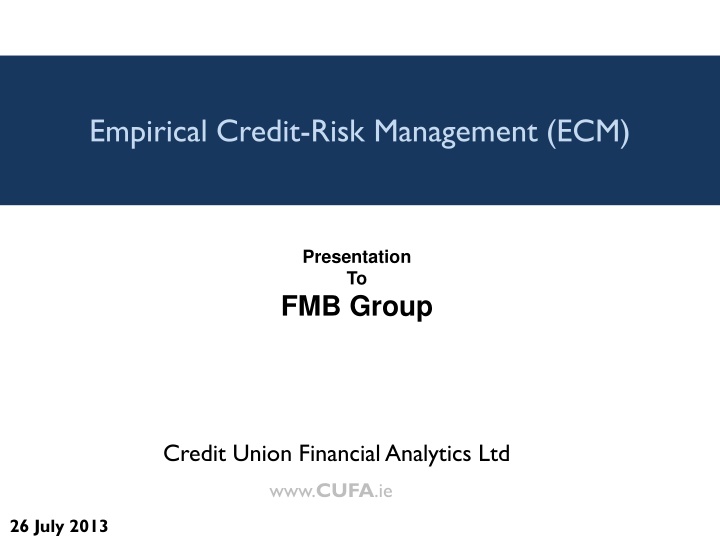 Empirical Credit-Risk Management (ECM)

Presentation
To
FMB Group

Credit Union Financial Analytics Ltd

www.CUFA.ie

26 July 2013